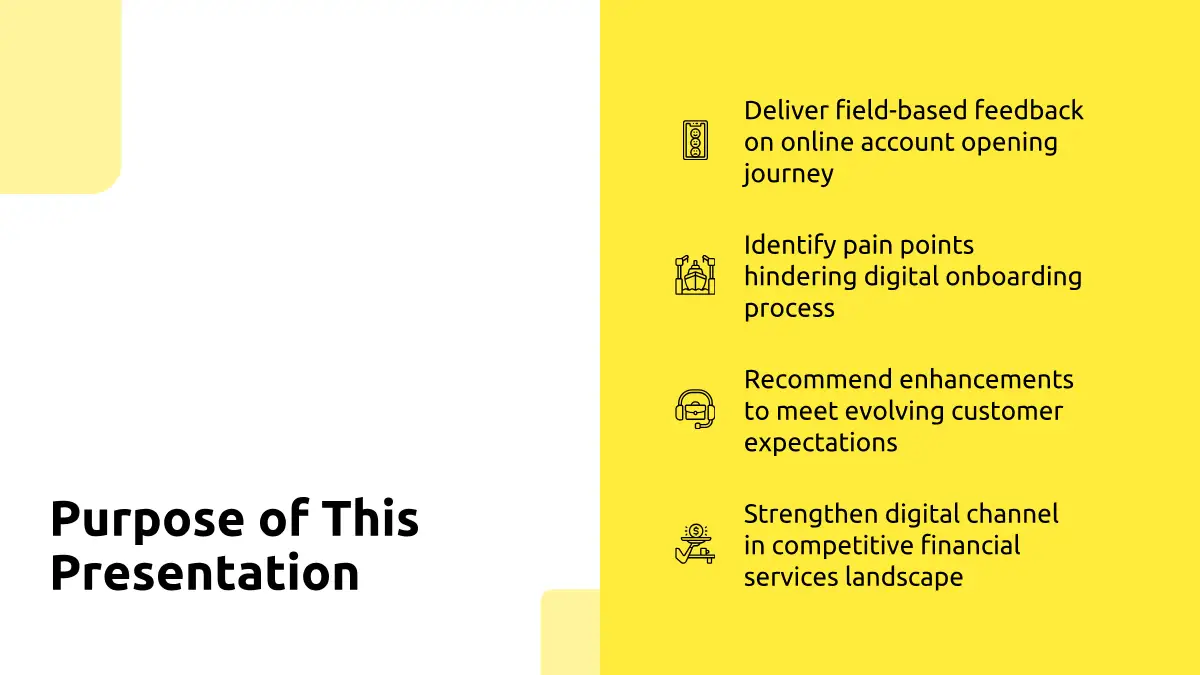 Purpose of This Presentation

Deliver field-based feedback on online account opening journey

Identify pain points hindering digital onboarding process

Recommend enhancements to meet evolving customer expectations

Strengthen digital channel in competitive financial services landscape